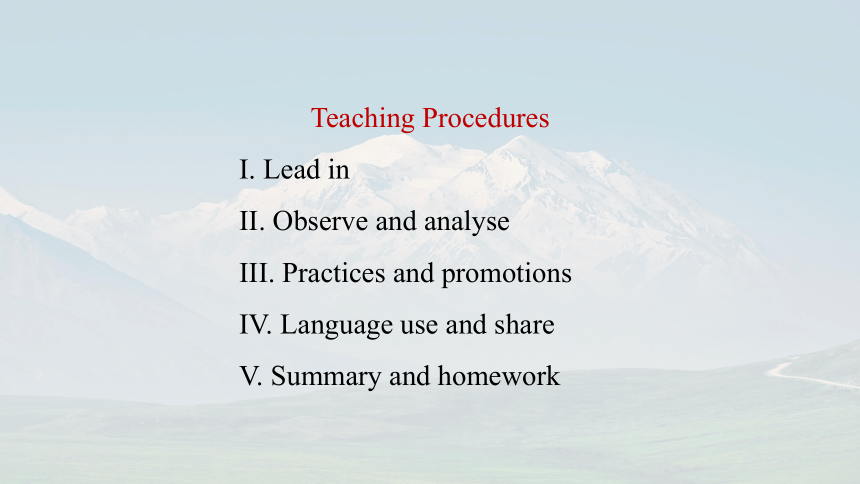 Teaching Procedures

I. Lead in

II. Observe and analyse

III. Practices and promotions

IV. Language use and share

V. Summary and homework